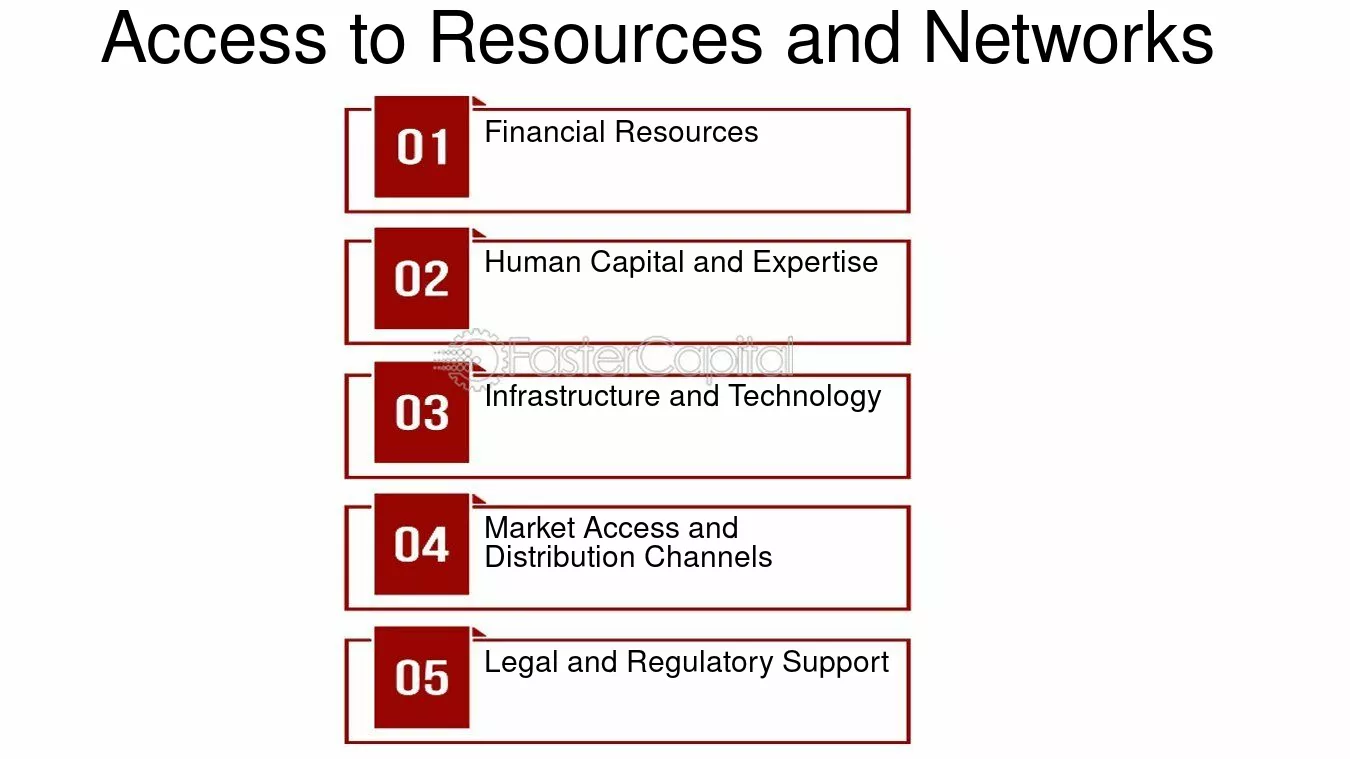 Access to Resources and Networks

01
Financial Resources

02
Human Capital and Expertise

03
Infrastructure and Technology

04
Market Access and Distribution Channels

05
Legal and Regulatory Support

FasterCapital